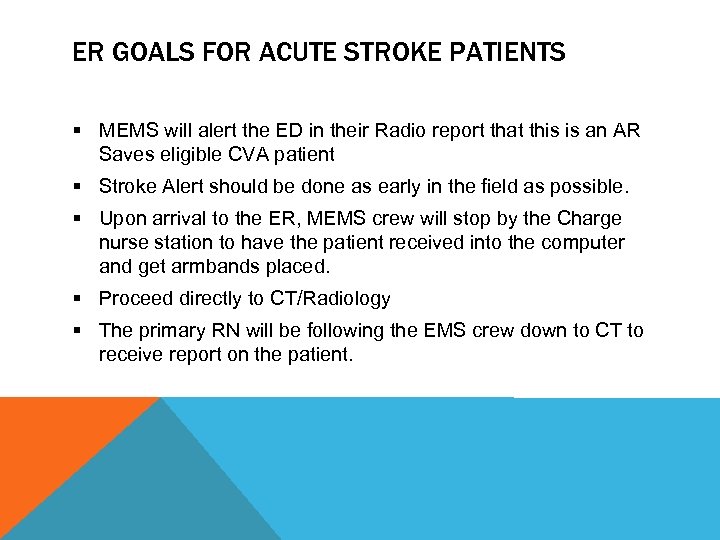 ER GOALS FOR ACUTE STROKE PATIENTS

▪ MEMS will alert the ED in their Radio report that this is an AR Saves eligible CVA patient

▪ Stroke Alert should be done as early in the field as possible.

▪ Upon arrival to the ER, MEMS crew will stop by the Charge nurse station to have the patient received into the computer and get armbands placed.

▪ Proceed directly to CT/Radiology

▪ The primary RN will be following the EMS crew down to CT to receive report on the patient.